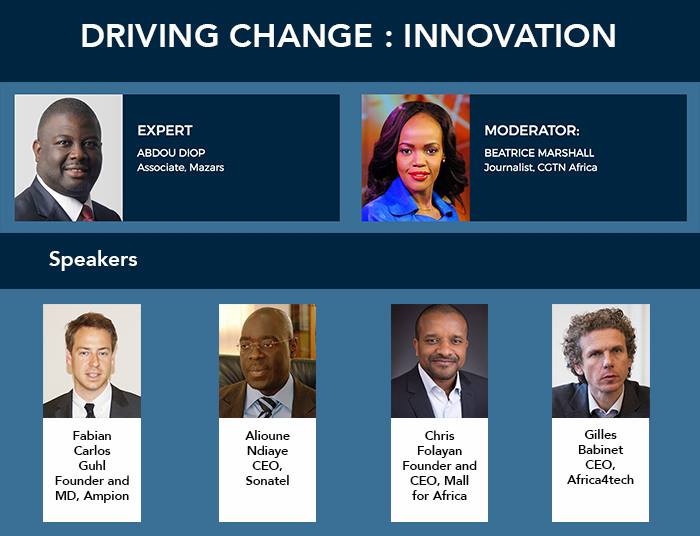 DRIVING CHANGE : INNOVATION

EXPERT
ABDOU DIOP
Associate, Mazars

MODERATOR:
BEATRICE MARSHALL
Journalist, CGTN Africa

Speakers

Fabian Carlos Guhl
Founder and MD, Ampion

Alioune Ndiaye
CEO, Sonatel

Chris Folayan
Founder and CEO, Mall for Africa

Gilles Babinet
CEO, Africa4tech